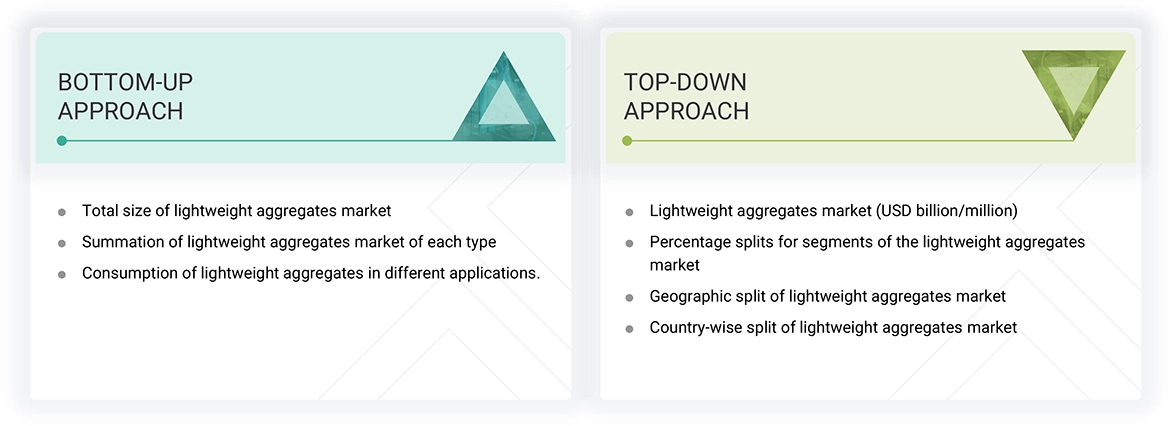 BOTTOM-UP APPROACH

- Total size of lightweight aggregates market
- Summation of lightweight aggregates market of each type
- Consumption of lightweight aggregates in different applications.

TOP-DOWN APPROACH

- Lightweight aggregates market (USD billion/million)
- Percentage splits for segments of the lightweight aggregates market
- Geographic split of lightweight aggregates market
- Country-wise split of lightweight aggregates market